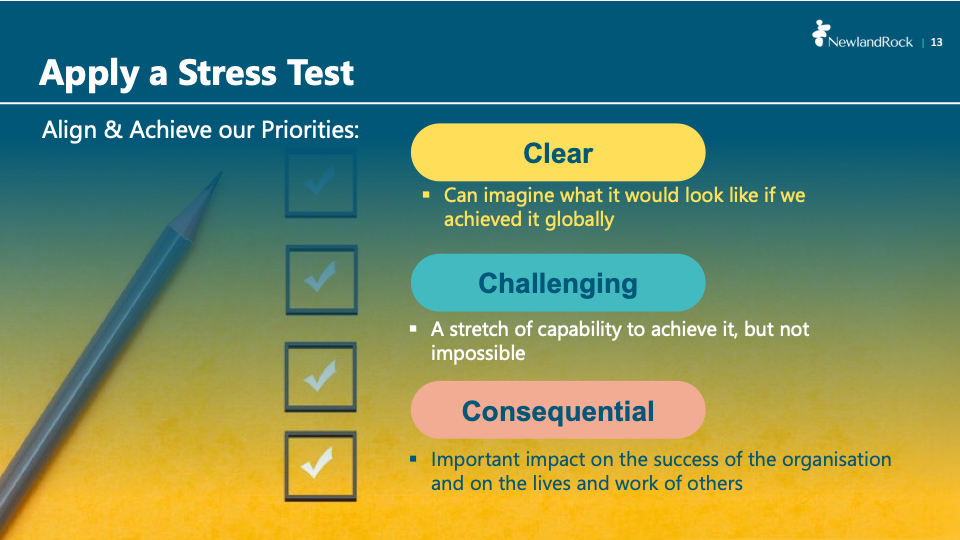 NewlandRock | 13

Apply a Stress Test

Align & Achieve our Priorities:

Clear

▪ Can imagine what it would look like if we achieved it globally

Challenging

▪ A stretch of capability to achieve it, but not impossible

Consequential

▪ Important impact on the success of the organisation and on the lives and work of others